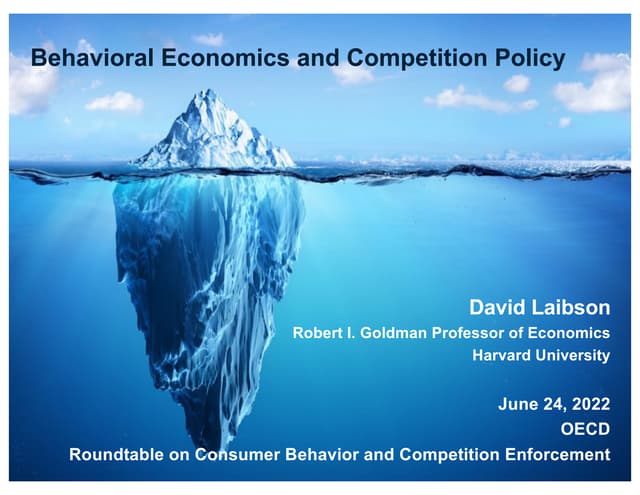 Behavioral Economics and Competition Policy

David Laibson
Robert I. Goldman Professor of Economics
Harvard University

June 24, 2022
OECD
Roundtable on Consumer Behavior and Competition Enforcement